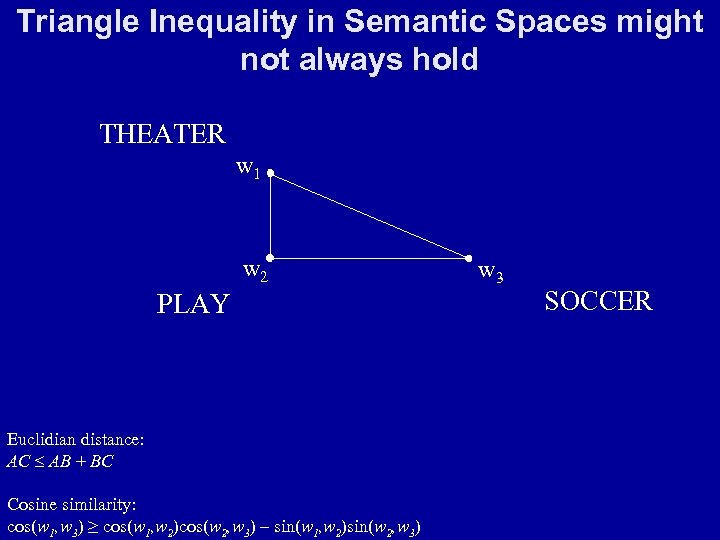 Triangle Inequality in Semantic Spaces might not always hold

THEATER

$w_1$

$w_2$

$w_3$

PLAY

SOCCER

Euclidian distance:
$AC \leq AB + BC$

Cosine similarity:
$\cos(w_1, w_3) \geq \cos(w_1, w_2)\cos(w_2, w_3) - \sin(w_1, w_2)\sin(w_2, w_3)$